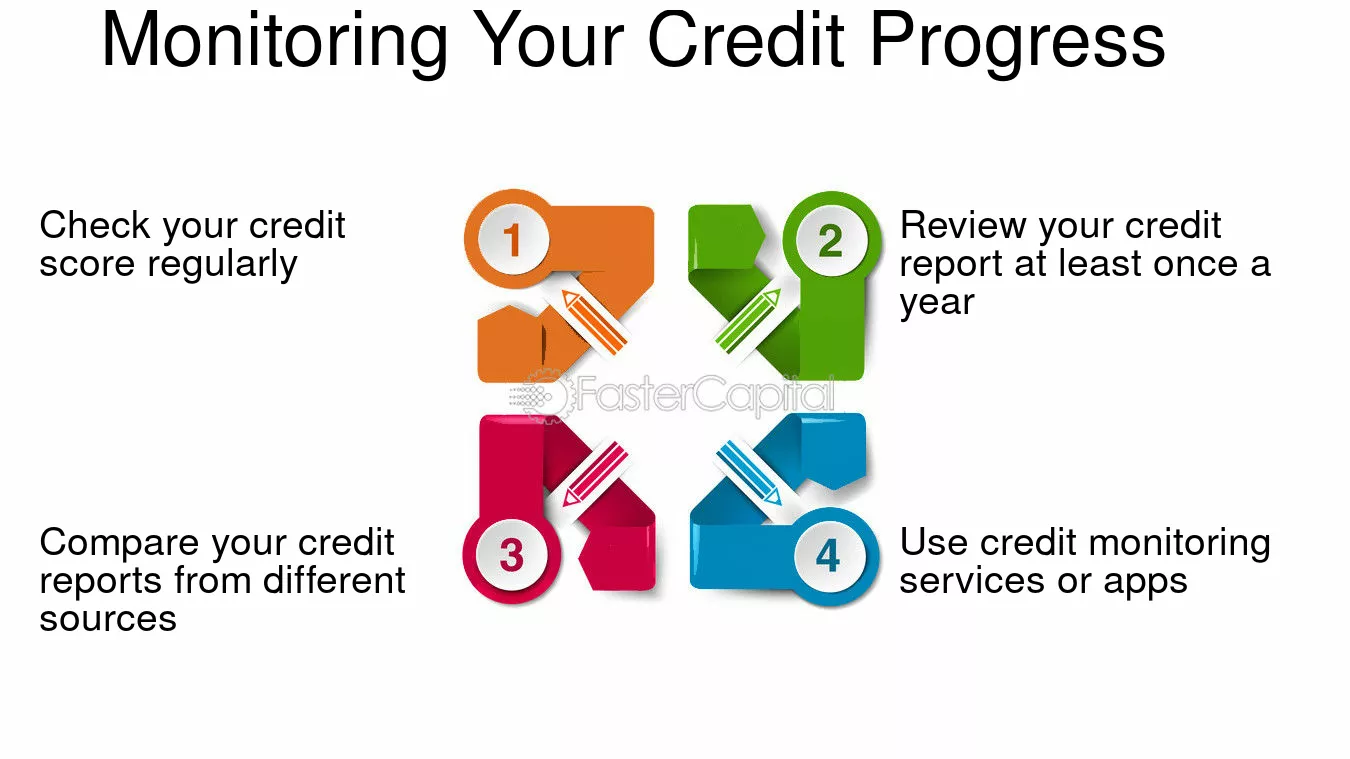 Monitoring Your Credit Progress

Check your credit score regularly

1

2

Review your credit report at least once a year

Compare your credit reports from different sources

3

4

Use credit monitoring services or apps

FasterCapital